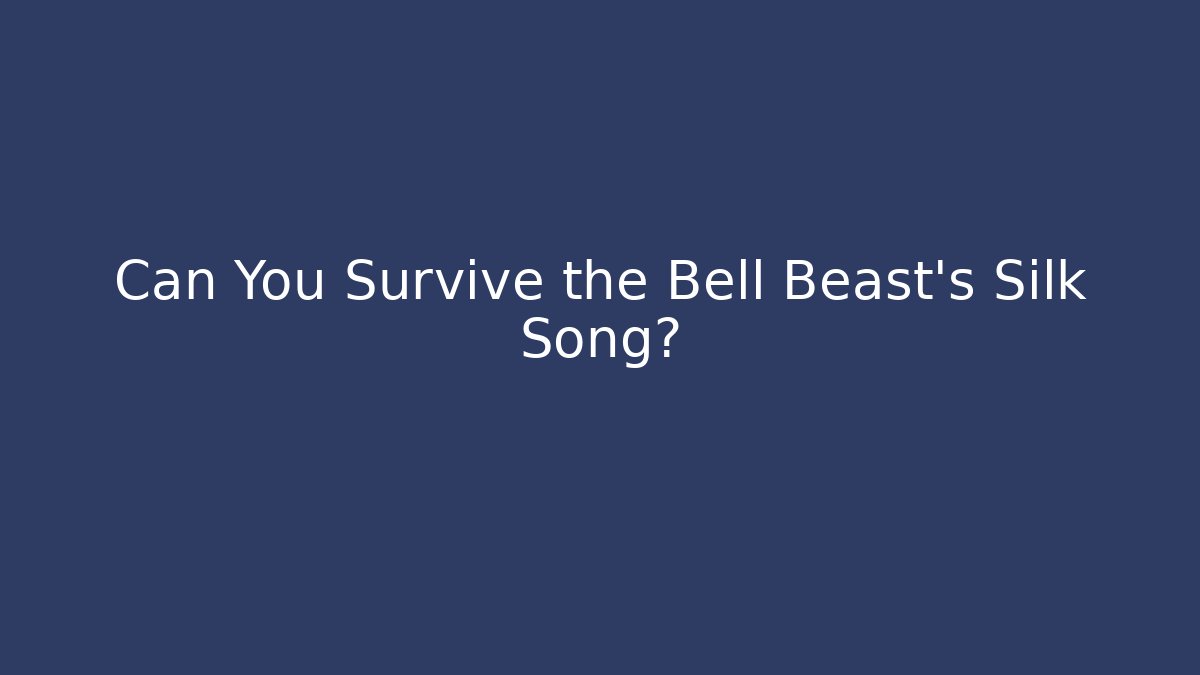 Can You Survive the Bell Beast's Silk Song?